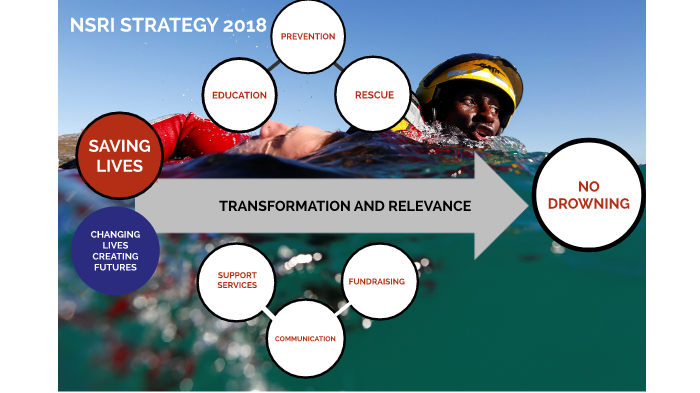 NSRI STRATEGY 2018

PREVENTION

EDUCATION

RESCUE

SAVING LIVES

TRANSFORMATION AND RELEVANCE

NO DROWNING

CHANGING LIVES CREATING FUTURES

SUPPORT SERVICES

FUNDRAISING

COMMUNICATION